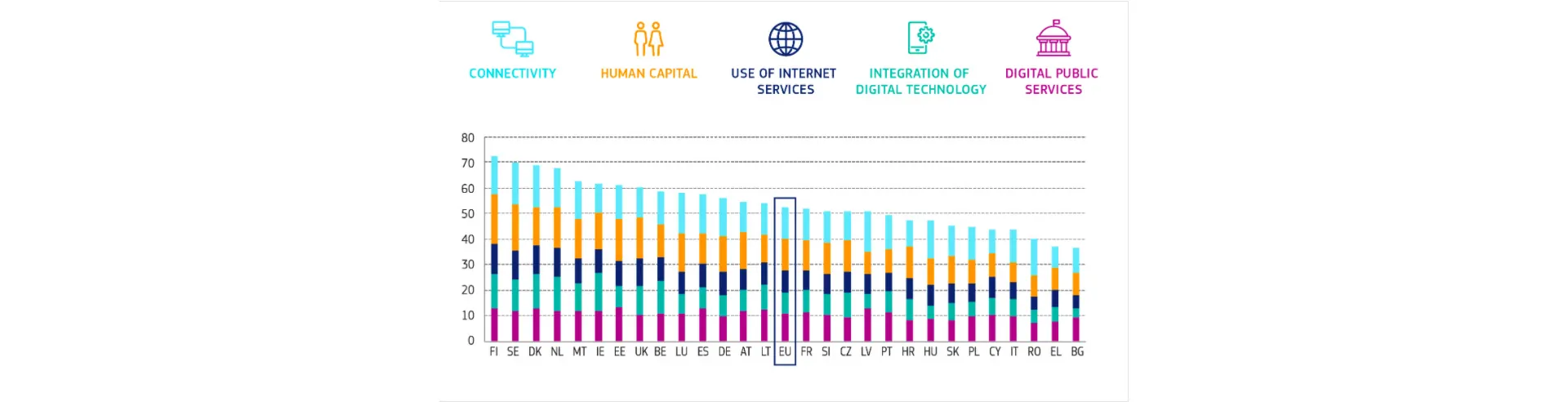 CONNECTIVITY

HUMAN CAPITAL

USE OF INTERNET SERVICES

INTEGRATION OF DIGITAL TECHNOLOGY

DIGITAL PUBLIC SERVICES

80
70
60
50
40
30
20
10
0

FI SE DK NL MT IE EE UK BE LU ES DE AT LT EU FR SI CZ LV PT HR HU SK PL CY IT RO EL BG